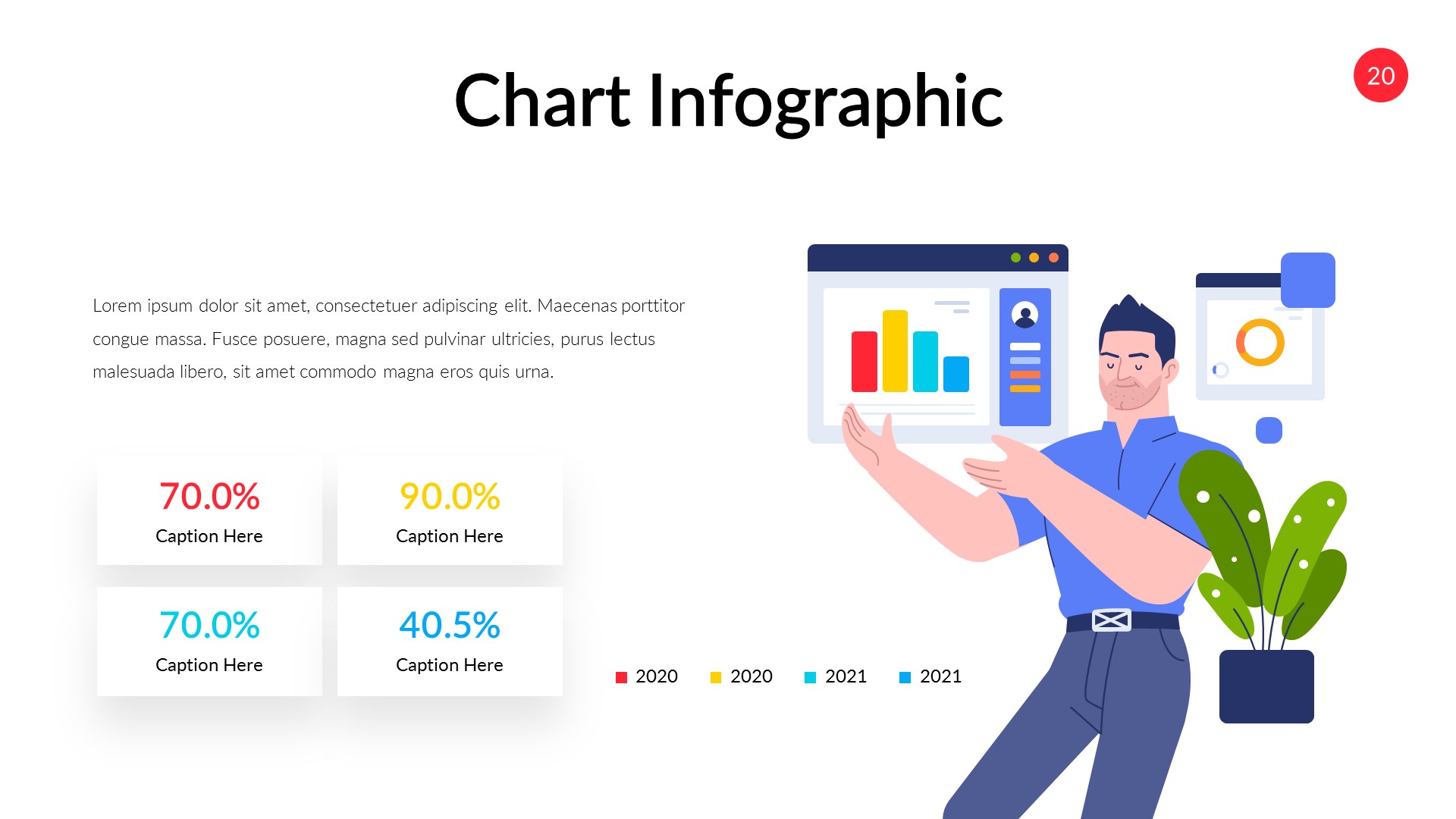 Chart Infographic

20

Lorem ipsum dolor sit amet, consectetuer adipiscing elit. Maecenas porttitor congue massa. Fusce posuere, magna sed pulvinar ultricies, purus lectus malesuada libero, sit amet commodo magna eros quis urna.

70.0%
Caption Here

90.0%
Caption Here

70.0%
Caption Here

40.5%
Caption Here

2020 2020 2021 2021